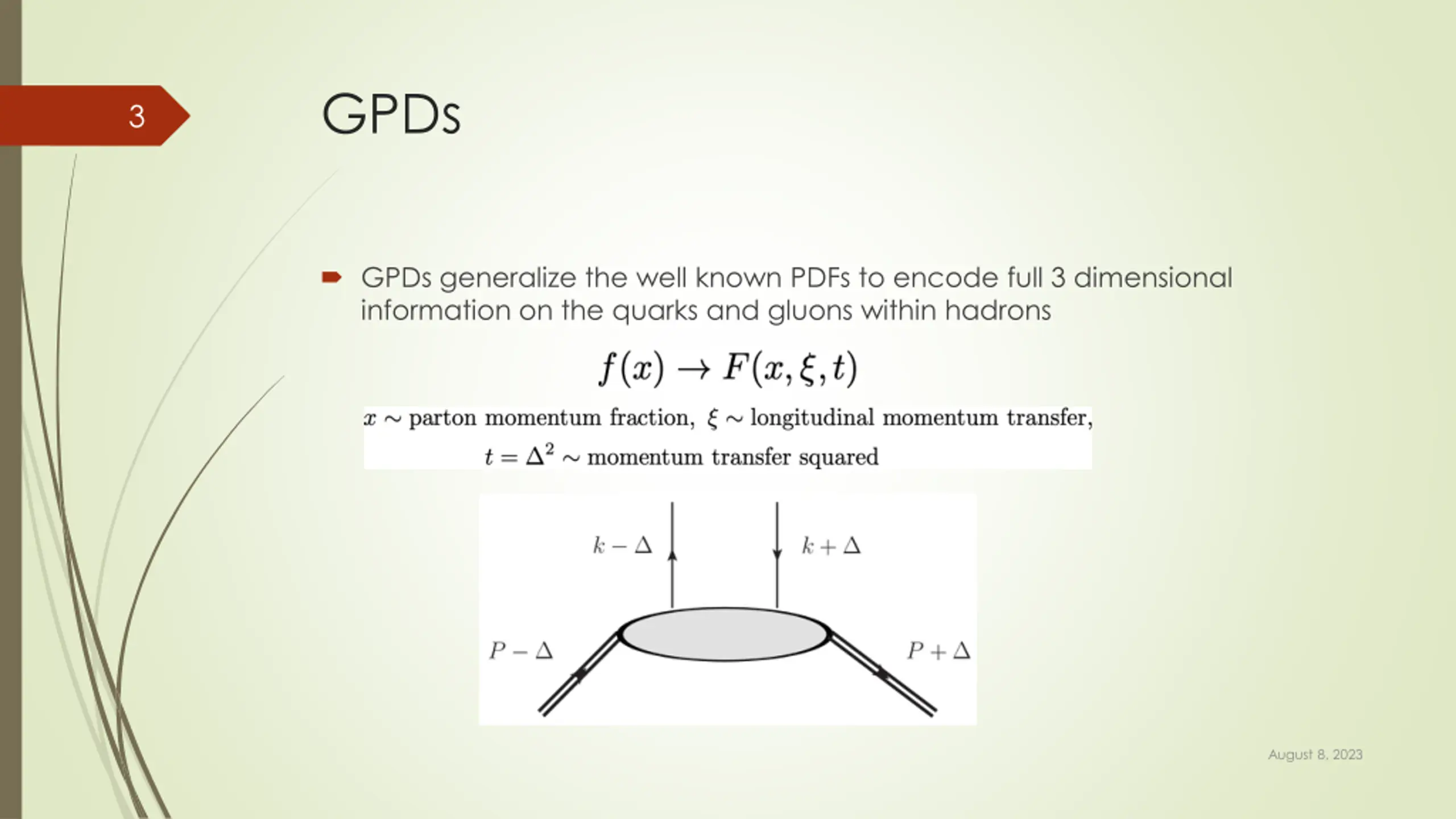 3

GPDs

GPDs generalize the well known PDFs to encode full 3 dimensional information on the quarks and gluons within hadrons

$f(x) \to F(x, \xi, t)$

$x \sim$ parton momentum fraction, $\xi \sim$ longitudinal momentum transfer,

$t = \Delta^2 \sim$ momentum transfer squared

$k - \Delta$

$k + \Delta$

$P - \Delta$

$P + \Delta$

August 8, 2023